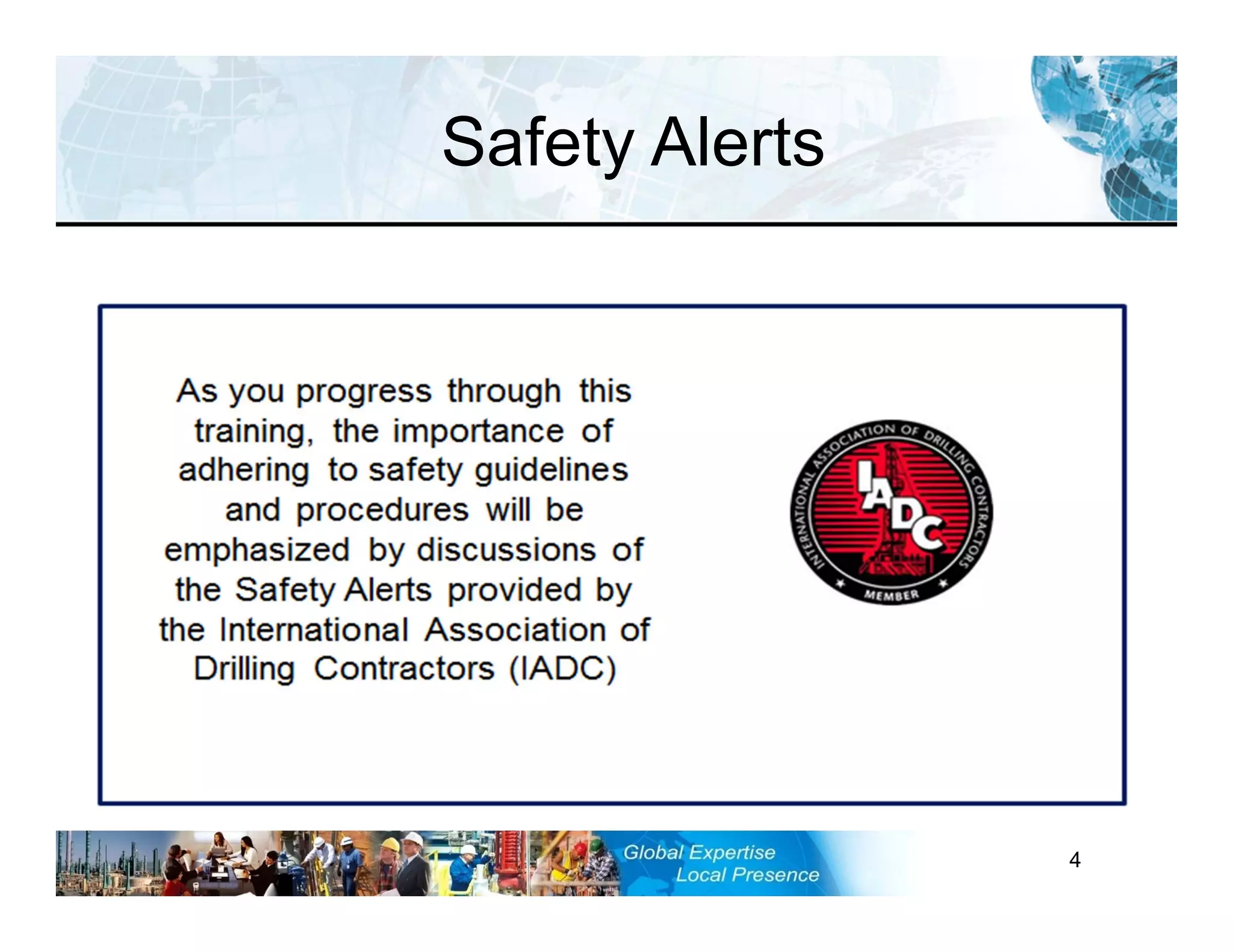 Safety Alerts

As you progress through this training, the importance of adhering to safety guidelines and procedures will be emphasized by discussions of the Safety Alerts provided by the International Association of Drilling Contractors (IADC)

INTERNATIONAL ASSOCIATION OF DRILLING CONTRACTORS
IADC
MEMBER

Global Expertise
Local Presence

4